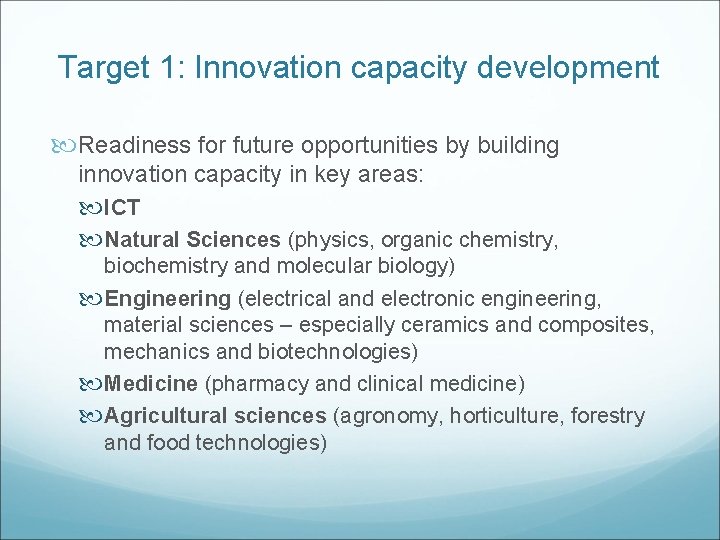 Target 1: Innovation capacity development

Readiness for future opportunities by building innovation capacity in key areas:

ICT

Natural Sciences (physics, organic chemistry, biochemistry and molecular biology)

Engineering (electrical and electronic engineering, material sciences – especially ceramics and composites, mechanics and biotechnologies)

Medicine (pharmacy and clinical medicine)

Agricultural sciences (agronomy, horticulture, forestry and food technologies)